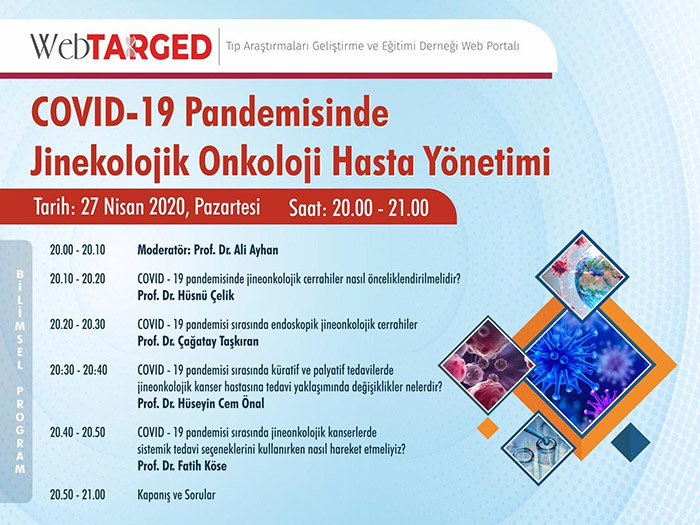 WebTARGED

Tıp Araştırmaları Geliştirme ve Eğitimi Derneği Web Portalı

COVID-19 Pandemisinde Jinekolojik Onkoloji Hasta Yönetimi

Tarih: 27 Nisan 2020, Pazartesi Saat: 20.00 - 21.00

BİLİMSEL PROGRAM

20.00 - 20.10 Moderatör: Prof. Dr. Ali Ayhan

20.10 - 20.20 COVID - 19 pandemisinde jineonkolojik cerrahiler nasıl önceliklendirilmelidir?
Prof. Dr. Hüsnü Çelik

20.20 - 20.30 COVID - 19 pandemisi sırasında endoskopik jineonkolojik cerrahiler
Prof. Dr. Çağatay Taşkıran

20:30 - 20:40 COVID - 19 pandemisi sırasında küratif ve palyatif tedavilerde jineonkolojik kanser hastasına tedavi yaklaşımında değişiklikler nelerdir?
Prof. Dr. Hüseyin Cem Önal

20.40 - 20.50 COVID - 19 pandemisi sırasında jineonkolojik kanserlerde sistemik tedavi seçeneklerini kullanırken nasıl hareket etmeliyiz?
Prof. Dr. Fatih Köse

20.50 - 21.00 Kapanış ve Sorular